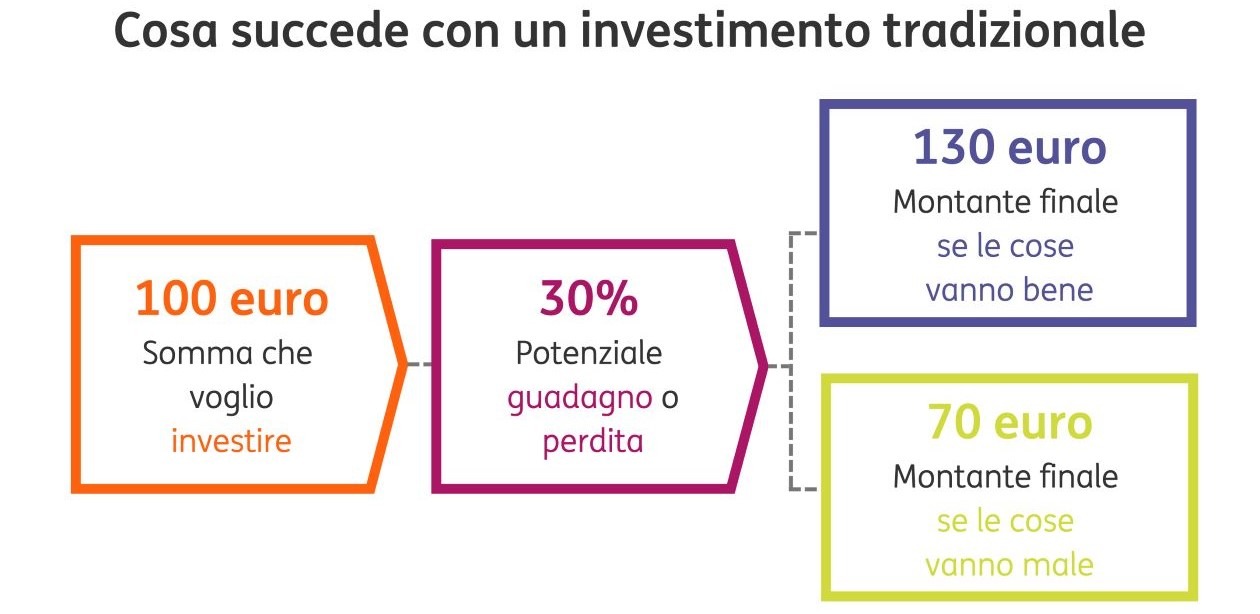 Cosa succede con un investimento tradizionale

100 euro
Somma che voglio investire

30%
Potenziale guadagno o perdita

130 euro
Montante finale se le cose vanno bene

70 euro
Montante finale se le cose vanno male